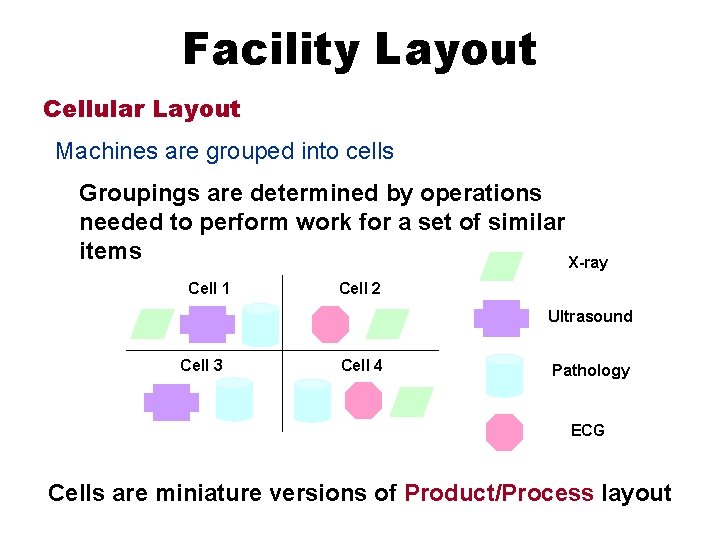 Facility Layout

Cellular Layout

Machines are grouped into cells

Groupings are determined by operations needed to perform work for a set of similar items

Cell 1

Cell 2

Cell 3

Cell 4

X-ray

Ultrasound

Pathology

ECG

Cells are miniature versions of Product/Process layout